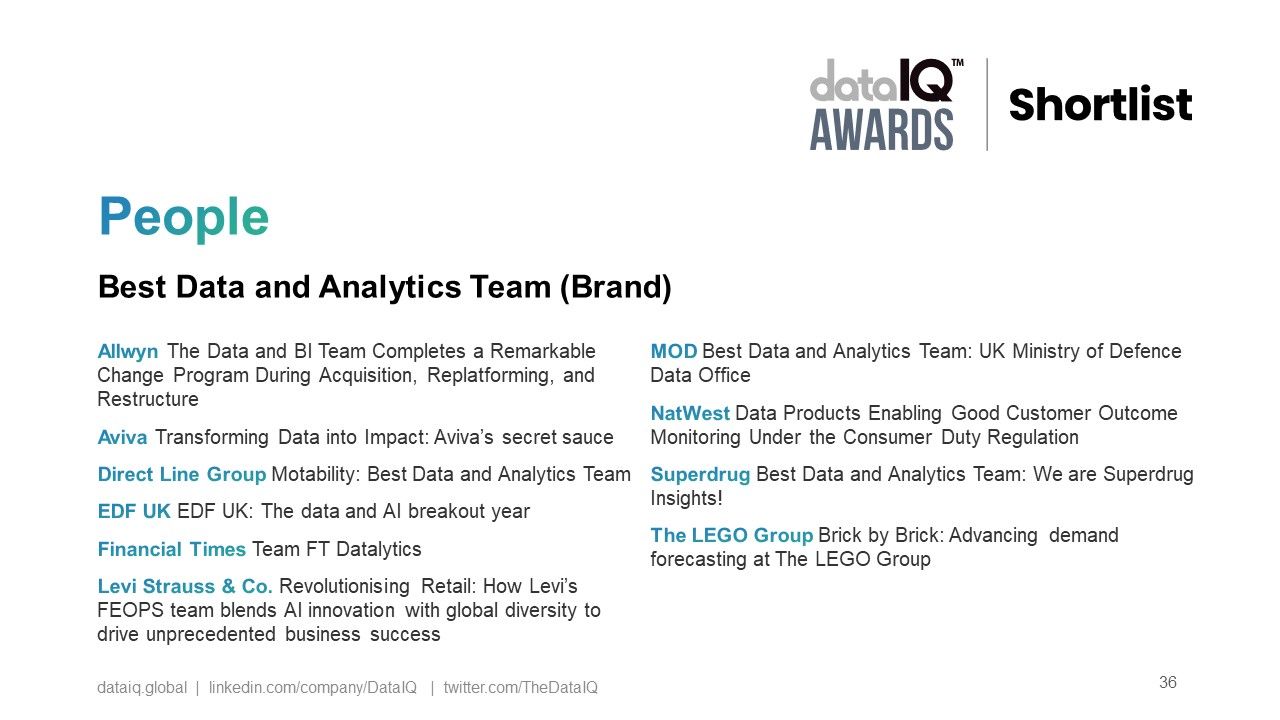 dataIQ™ AWARDS | Shortlist

People

Best Data and Analytics Team (Brand)

Allwyn The Data and BI Team Completes a Remarkable Change Program During Acquisition, Replatforming, and Restructure

Aviva Transforming Data into Impact: Aviva's secret sauce

Direct Line Group Motability: Best Data and Analytics Team

EDF UK EDF UK: The data and AI breakout year

Financial Times Team FT Datalytics

Levi Strauss & Co. Revolutionising Retail: How Levi's FEOPS team blends AI innovation with global diversity to drive unprecedented business success

MOD Best Data and Analytics Team: UK Ministry of Defence Data Office

NatWest Data Products Enabling Good Customer Outcome Monitoring Under the Consumer Duty Regulation

Superdrug Best Data and Analytics Team: We are Superdrug Insights!

The LEGO Group Brick by Brick: Advancing demand forecasting at The LEGO Group

dataiq.global | linkedin.com/company/DataIQ | twitter.com/TheDataIQ

36